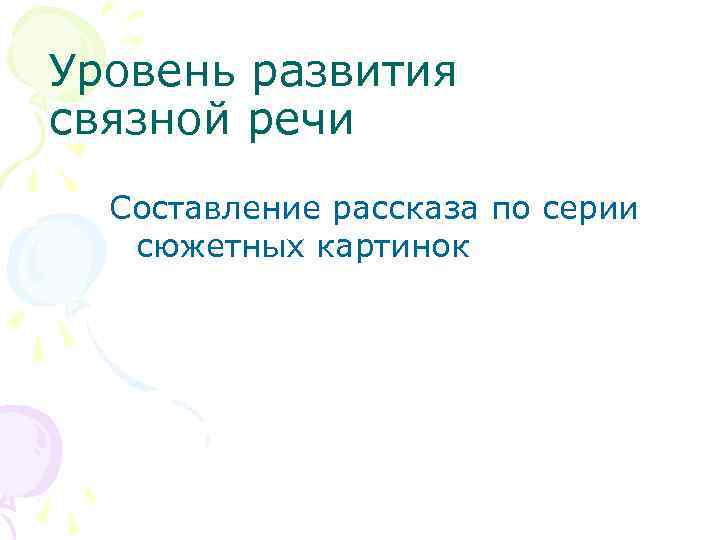 Уровень развития связной речи

Составление рассказа по серии сюжетных картинок